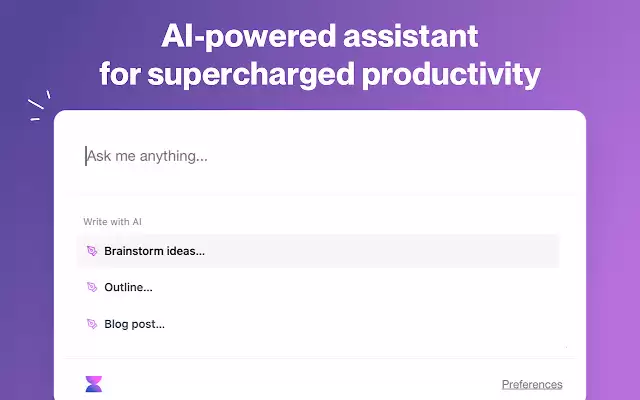 AI-powered assistant for supercharged productivity

Ask me anything...

Write with AI

Brainstorm ideas...

Outline...

Blog post...

Preferences